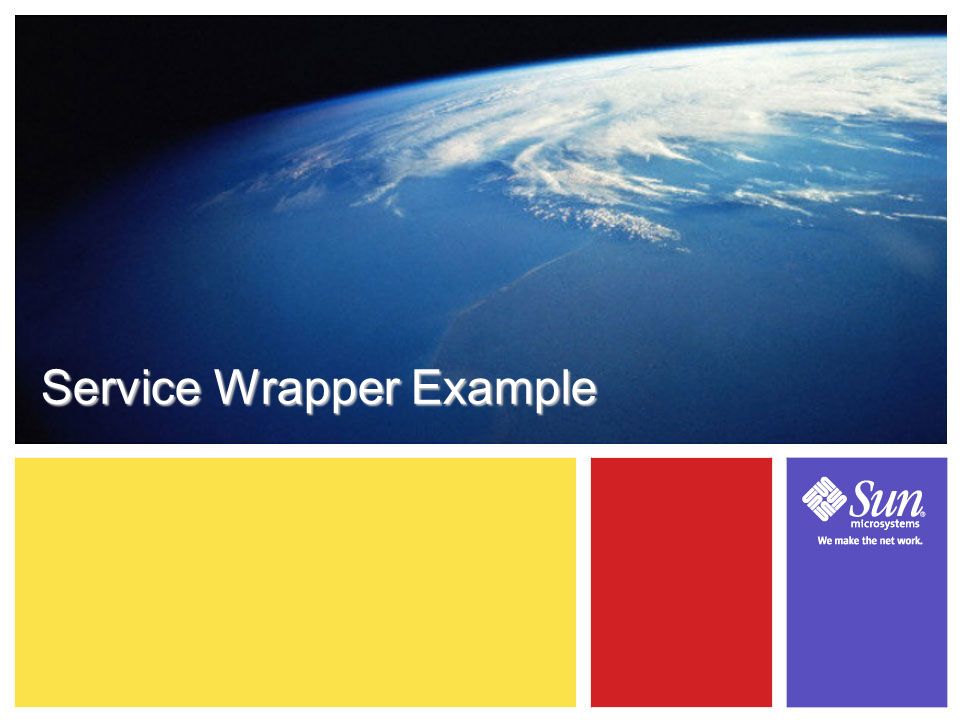 Service Wrapper Example

Sun
microsystems
We make the net work.